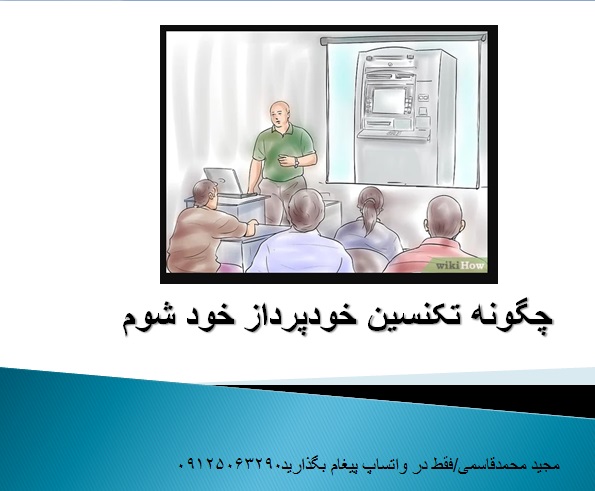 wikiHow

چگونه تکنسین خودپرداز خود شوم

مجید محمدقاسمی/فقط در واتساپ پیغام بگذارید۰۹۱۲۵۰۶۳۲۹۰